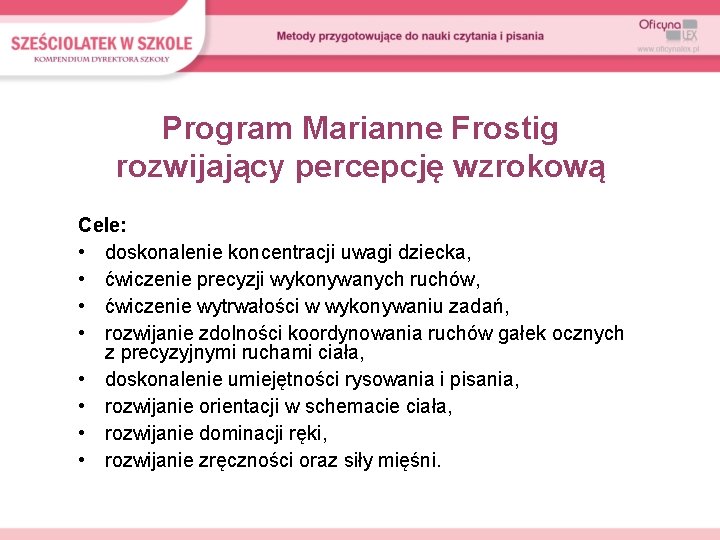 SZEŚCIOLATEK W SZKOLE
KOMPENDIUM DYREKTORA SZKOŁY

Metody przygotowujące do nauki czytania i pisania

Oficyna LEX
www.oficynalex.pl

Program Marianne Frostig rozwijający percepcję wzrokową

Cele:
• doskonalenie koncentracji uwagi dziecka,
• ćwiczenie precyzji wykonywanych ruchów,
• ćwiczenie wytrwałości w wykonywaniu zadań,
• rozwijanie zdolności koordynowania ruchów gałek ocznych z precyzyjnymi ruchami ciała,
• doskonalenie umiejętności rysowania i pisania,
• rozwijanie orientacji w schemacie ciała,
• rozwijanie dominacji ręki,
• rozwijanie zręczności oraz siły mięśni.